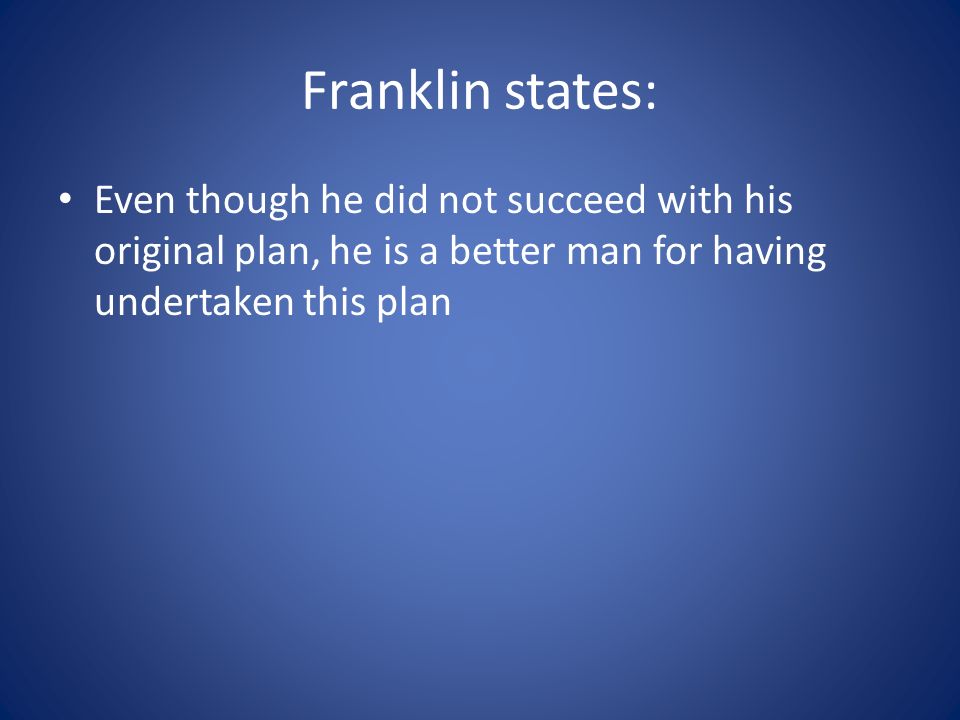 Franklin states:

• Even though he did not succeed with his original plan, he is a better man for having undertaken this plan